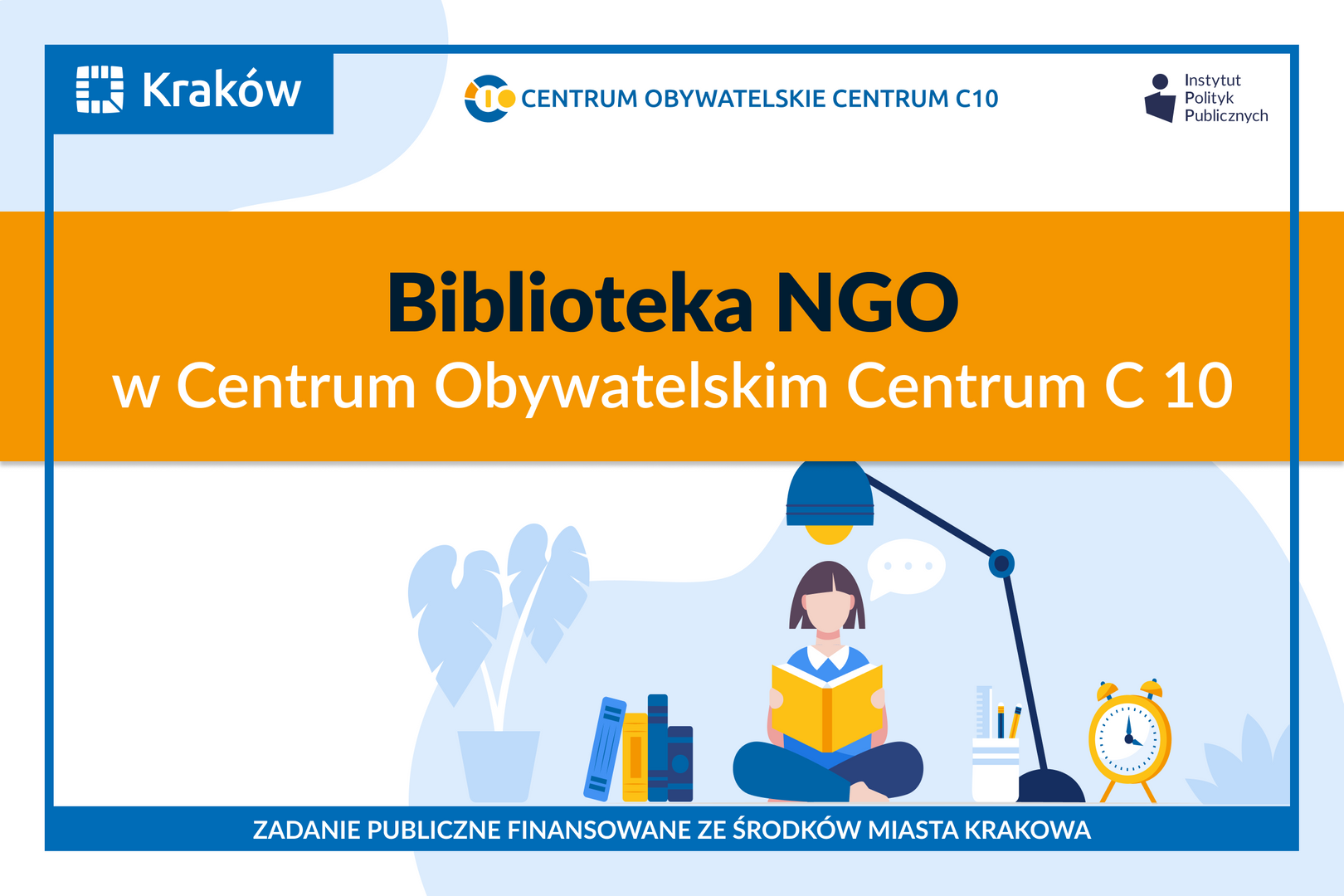 Kraków

CENTRUM OBYWATELSKIE CENTRUM C10

Instytut Polityk Publicznych

Biblioteka NGO
w Centrum Obywatelskim Centrum C 10

ZADANIE PUBLICZNE FINANSOWANE ZE ŚRODKÓW MIASTA KRAKOWA